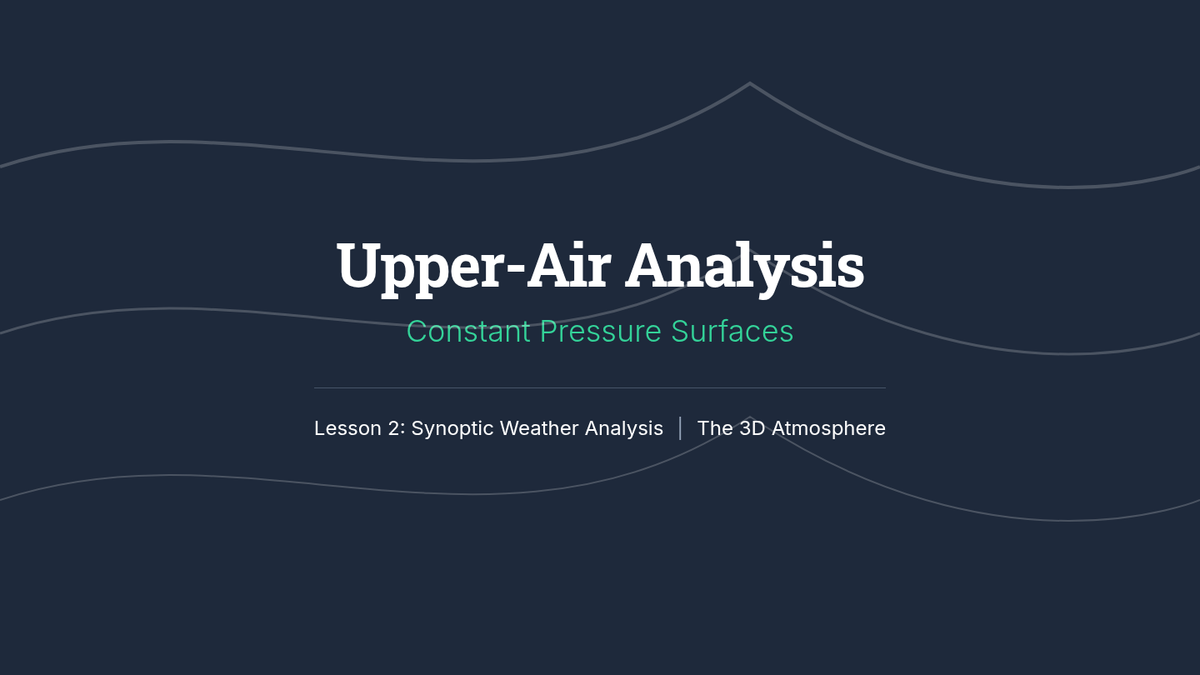 Upper-Air Analysis

Constant Pressure Surfaces

Lesson 2: Synoptic Weather Analysis | The 3D Atmosphere